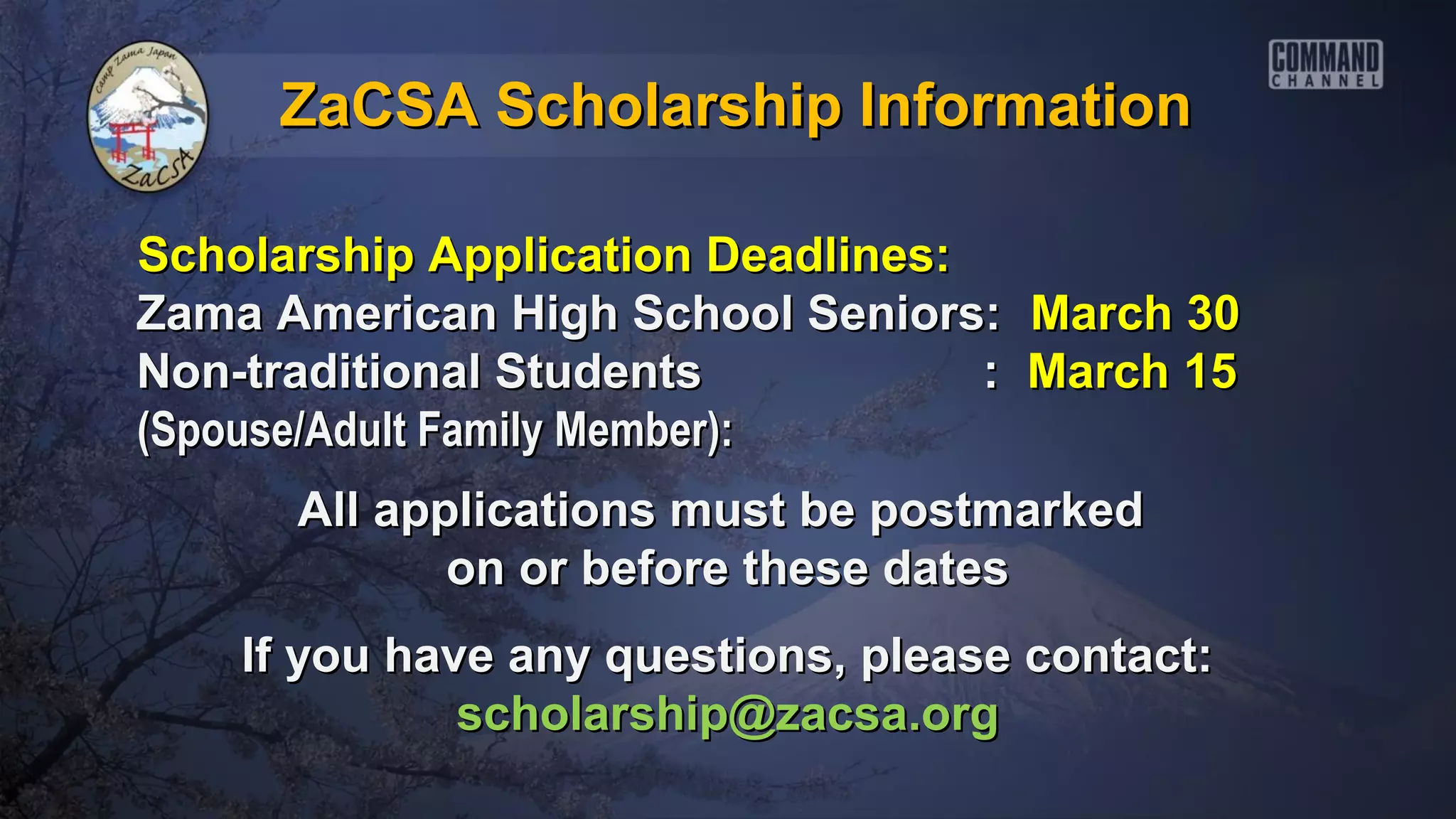 Camp Zama Japan
ZaCSA

ZaCSA Scholarship Information

COMMAND CHANNEL

Scholarship Application Deadlines:
Zama American High School Seniors: March 30
Non-traditional Students : March 15
(Spouse/Adult Family Member):

All applications must be postmarked on or before these dates

If you have any questions, please contact:
scholarship@zacsa.org